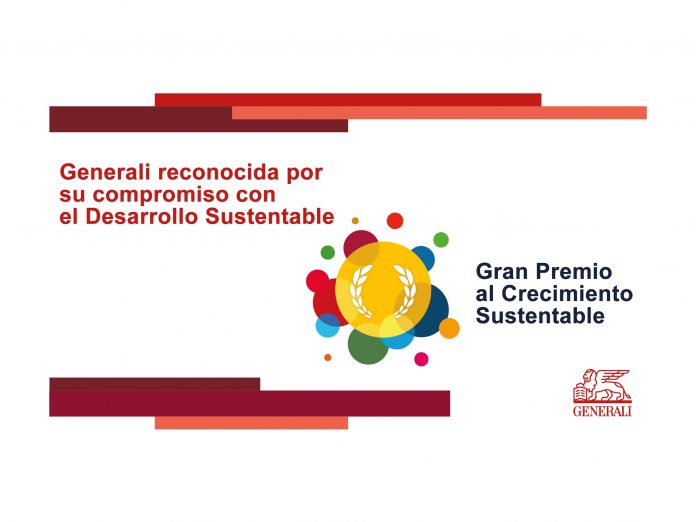 Generali reconocida por su compromiso con el Desarrollo Sustentable

Gran Premio al Crecimiento Sustentable

GENERALI